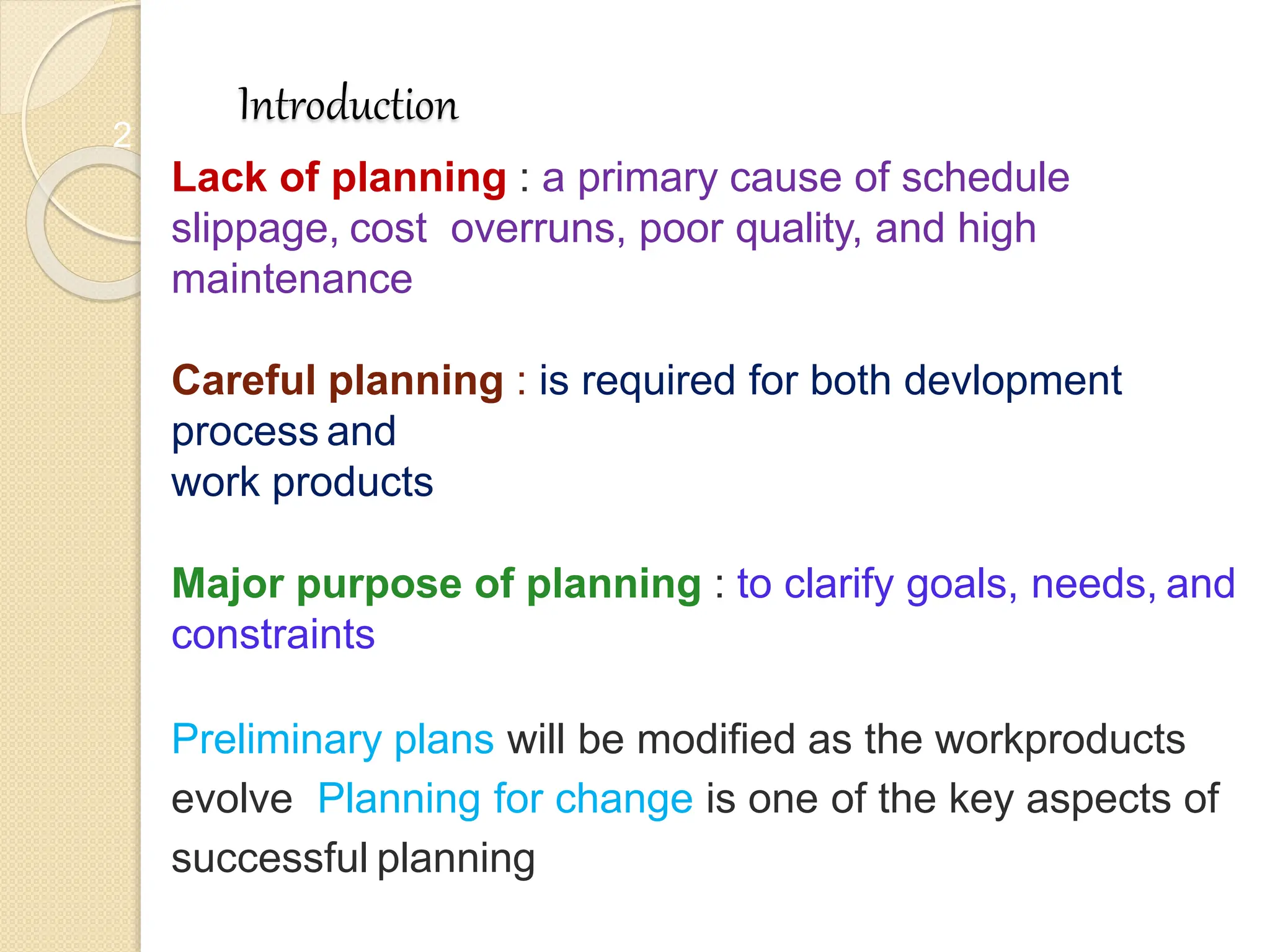 Introduction

2

Lack of planning : a primary cause of schedule slippage, cost overruns, poor quality, and high maintenance

Careful planning : is required for both devlopment process and
work products

Major purpose of planning : to clarify goals, needs, and constraints

Preliminary plans will be modified as the workproducts evolve Planning for change is one of the key aspects of successful planning